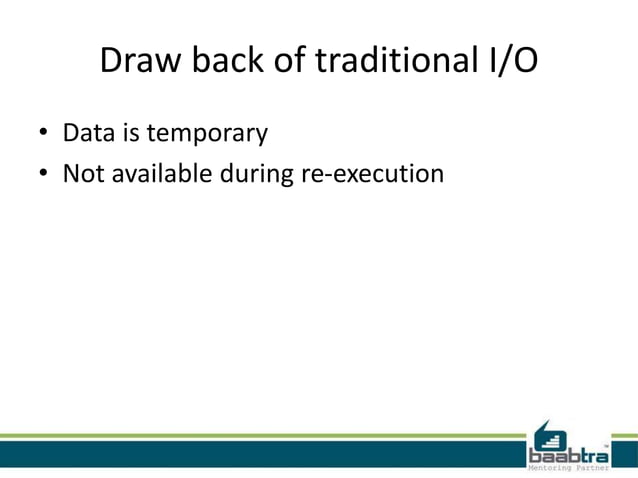 Draw back of traditional I/O

• Data is temporary
• Not available during re-execution

baabtra™
Mentoring Partner